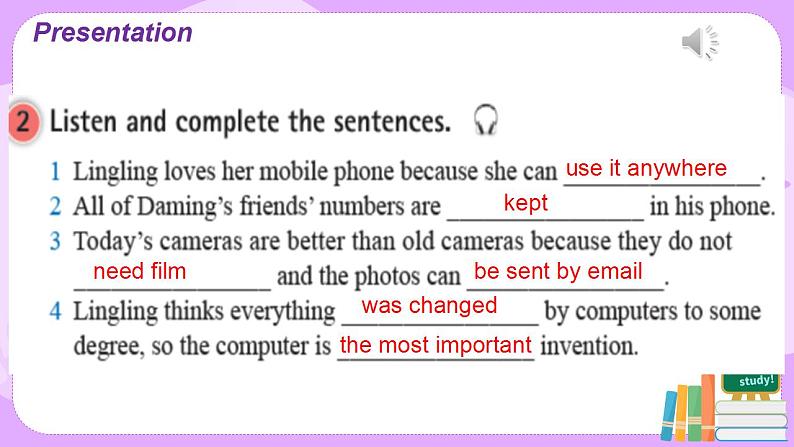 Presentation

2 Listen and complete the sentences.

1 Lingling loves her mobile phone because she can use it anywhere.
2 All of Daming's friends' numbers are kept in his phone.
3 Today's cameras are better than old cameras because they do not need film and the photos can be sent by email.
4 Lingling thinks everything was changed by computers to some degree, so the computer is the most important invention.

study!